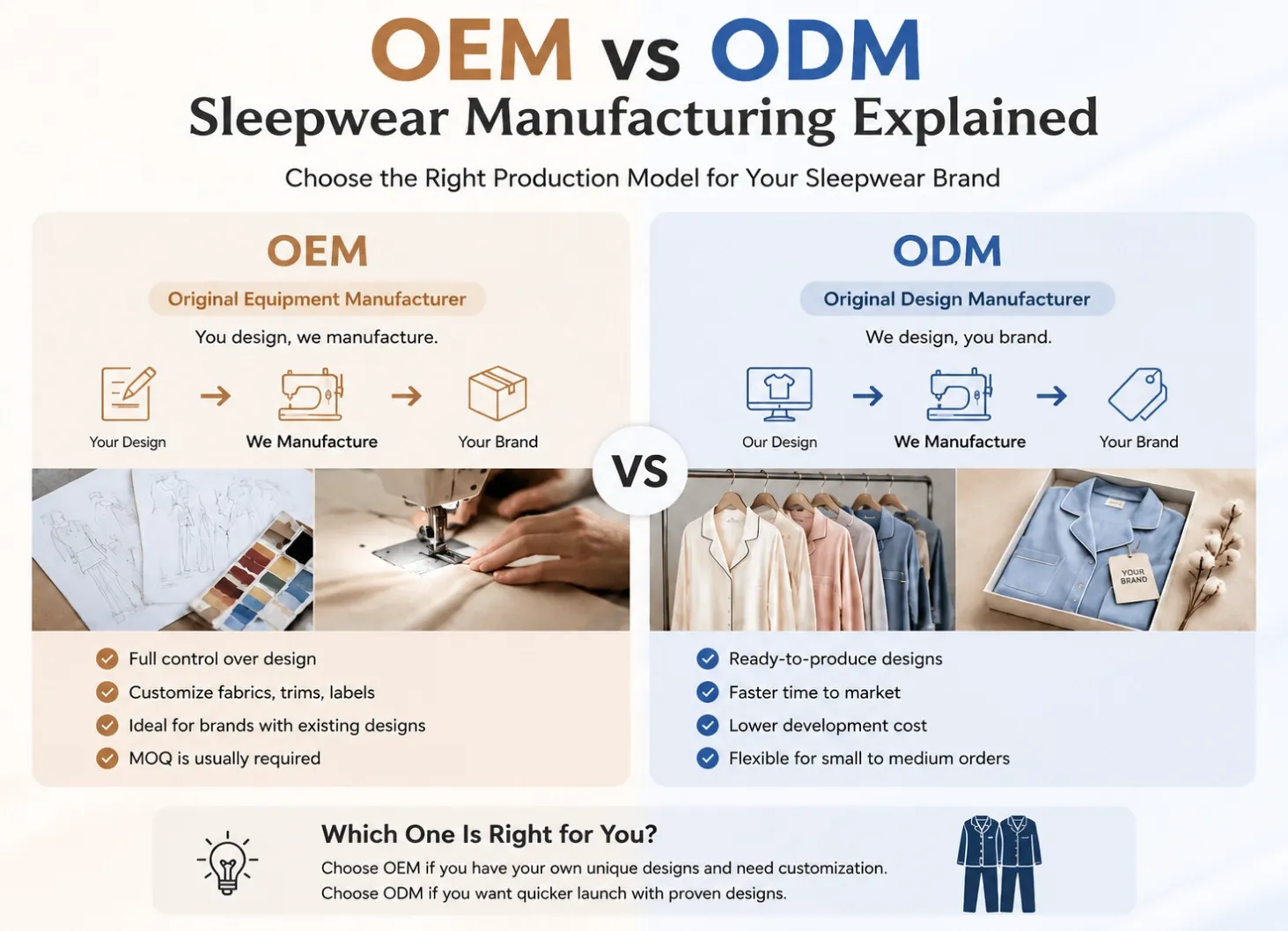 OEM vs ODM
Sleepwear Manufacturing Explained

Choose the Right Production Model for Your Sleepwear Brand

OEM
Original Equipment Manufacturer
You design, we manufacture.

Your Design → We Manufacture → Your Brand

Full control over design
Customize fabrics, trims, labels
Ideal for brands with existing designs
MOQ is usually required

VS

ODM
Original Design Manufacturer
We design, you brand.

Our Design → We Manufacture → Your Brand

YOUR BRAND

Ready-to-produce designs
Faster time to market
Lower development cost
Flexible for small to medium orders

Which One Is Right for You?
Choose OEM if you have your own unique designs and need customization.
Choose ODM if you want quicker launch with proven designs.